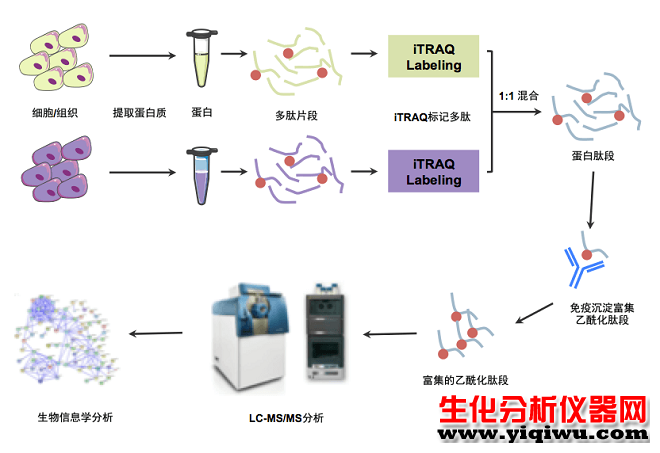 细胞/组织

提取蛋白质

蛋白

多肽片段

iTRAQ Labeling

iTRAQ标记多肽

iTRAQ Labeling

1:1 混合

蛋白肽段

免疫沉淀富集
乙酰化肽段

富集的乙酰化肽段

LC-MS/MS分析

生物信息学分析

生化分析仪器网
www.yiqiwu.com